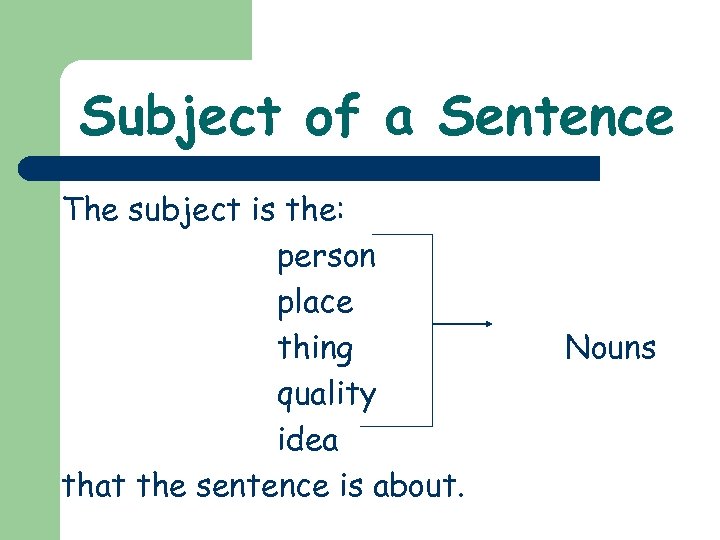 Subject of a Sentence

The subject is the:

person
place
thing
quality
idea

Nouns

that the sentence is about.